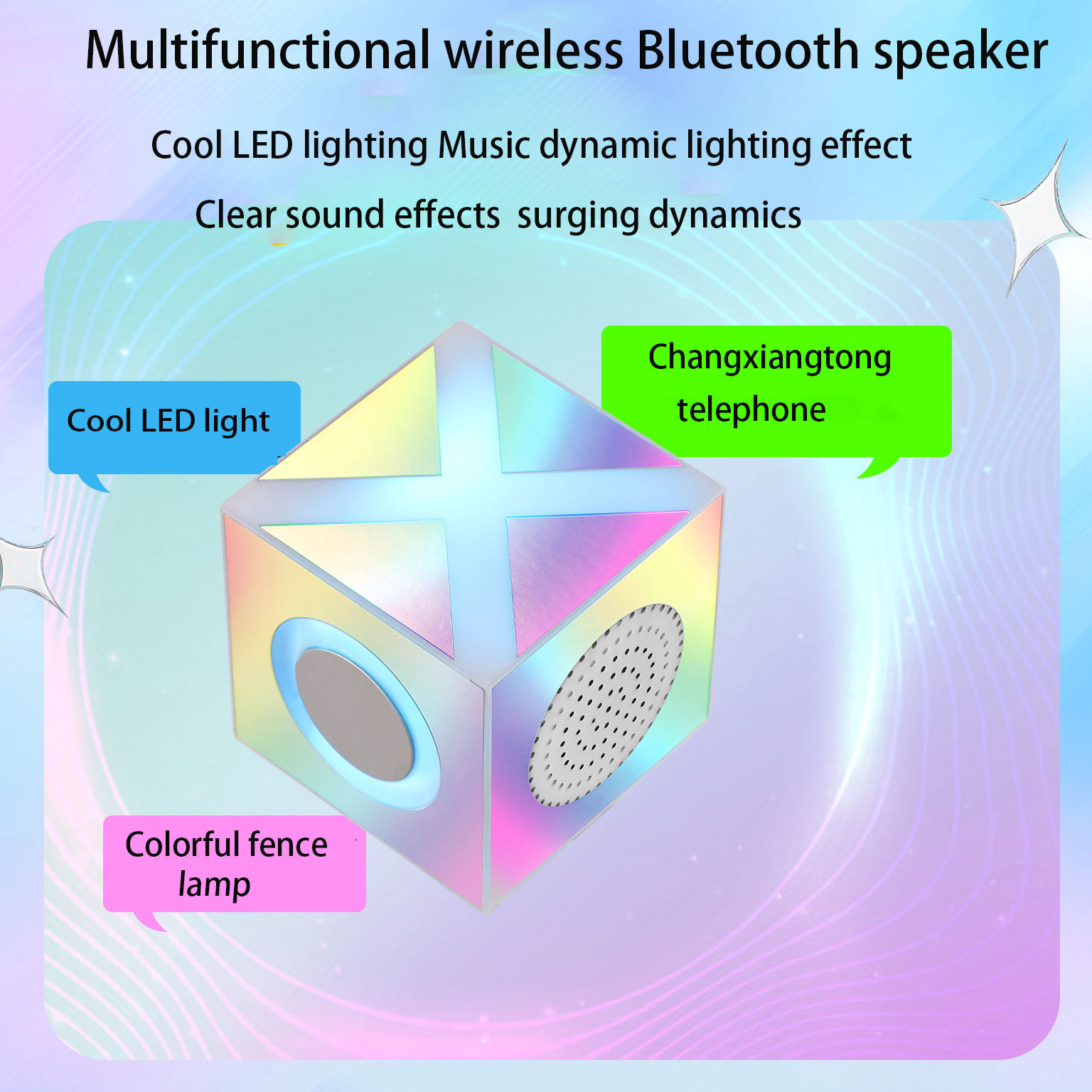 Multifunctional wireless Bluetooth speaker

Cool LED lighting Music dynamic lighting effect

Clear sound effects  surging dynamics

Cool LED light

Changxiangtong telephone

Colorful fence lamp